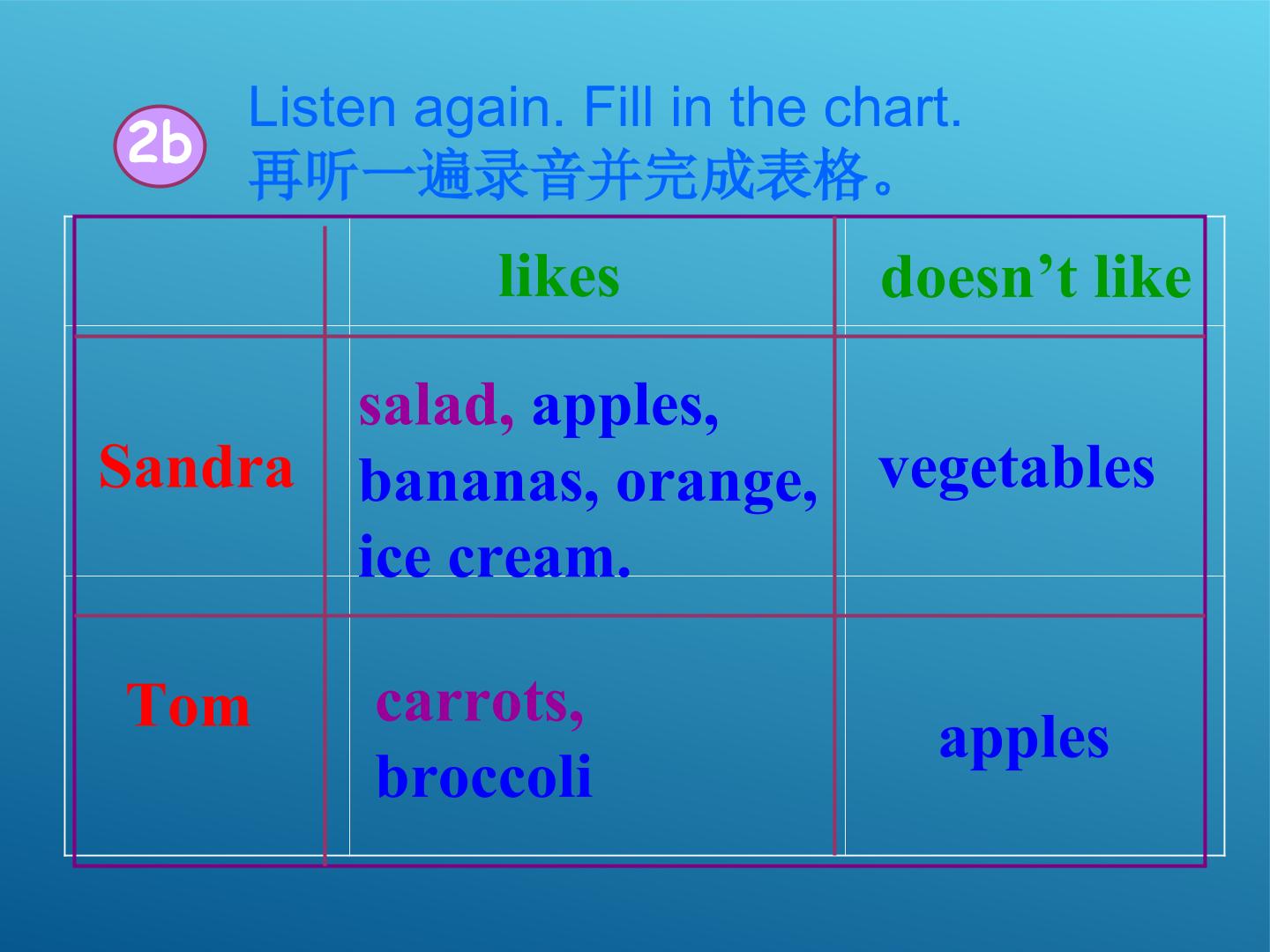 2b

Listen again. Fill in the chart.
再听一遍录音并完成表格。

|  | likes | doesn't like |
|---|---|---|
| Sandra | salad, apples, bananas, orange, ice cream. | vegetables |
| Tom | carrots, broccoli | apples |